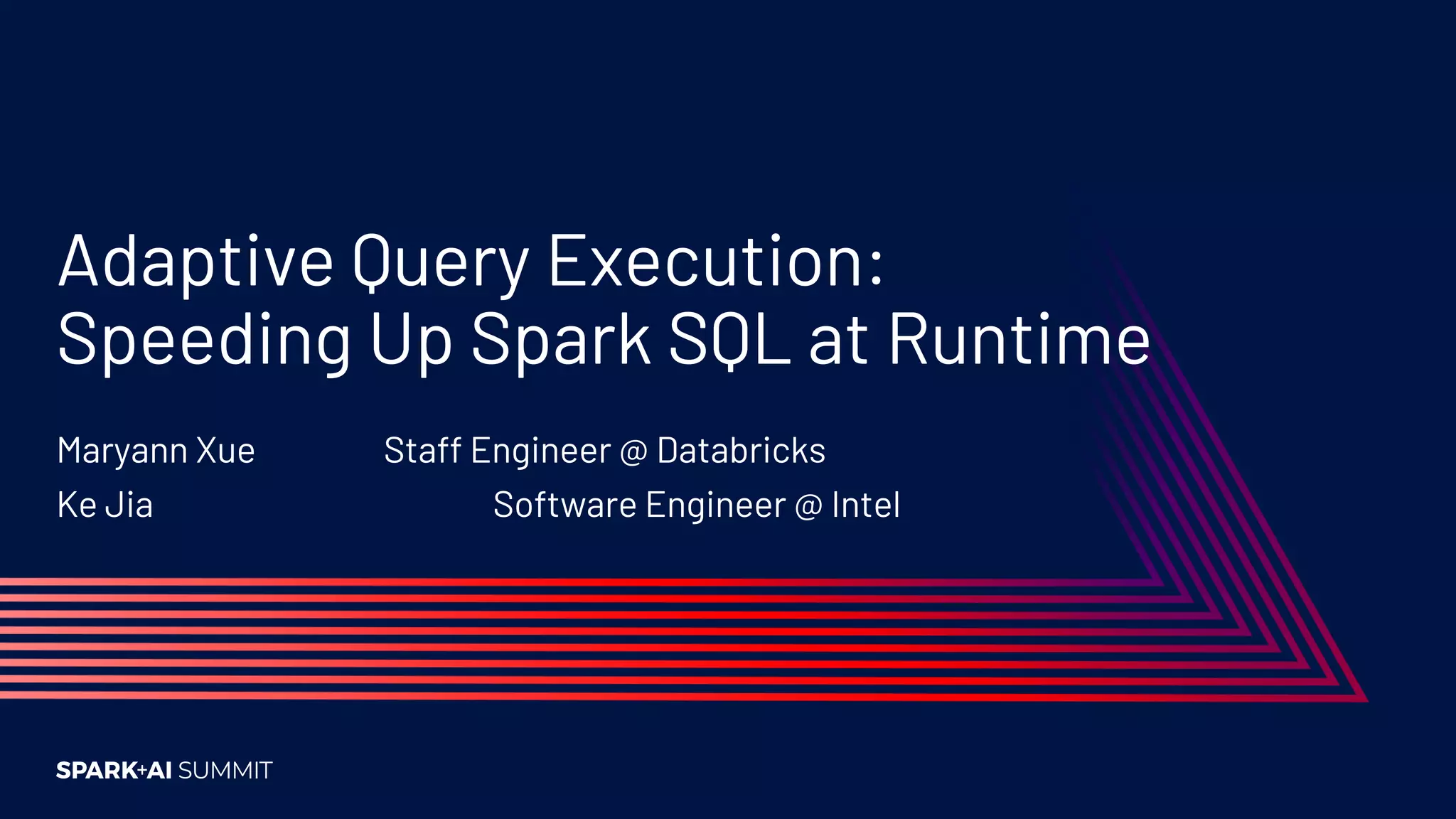 Adaptive Query Execution: Speeding Up Spark SQL at Runtime

Maryann Xue Staff Engineer @ Databricks

Ke Jia Software Engineer @ Intel

SPARK+AI SUMMIT